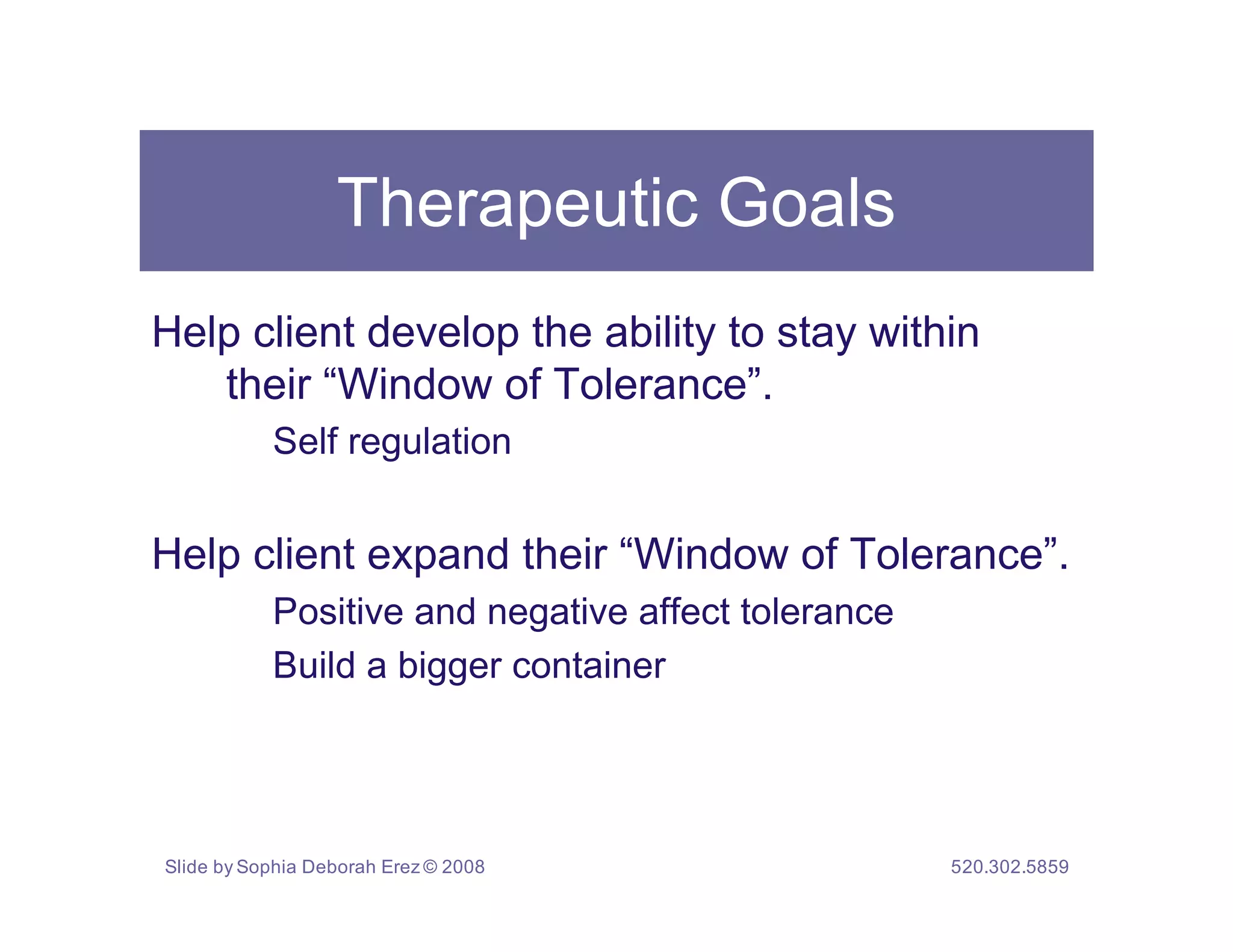 Therapeutic Goals

Help client develop the ability to stay within their “Window of Tolerance”.

Self regulation

Help client expand their “Window of Tolerance”.

Positive and negative affect tolerance

Build a bigger container

Slide by Sophia Deborah Erez © 2008

520.302.5859